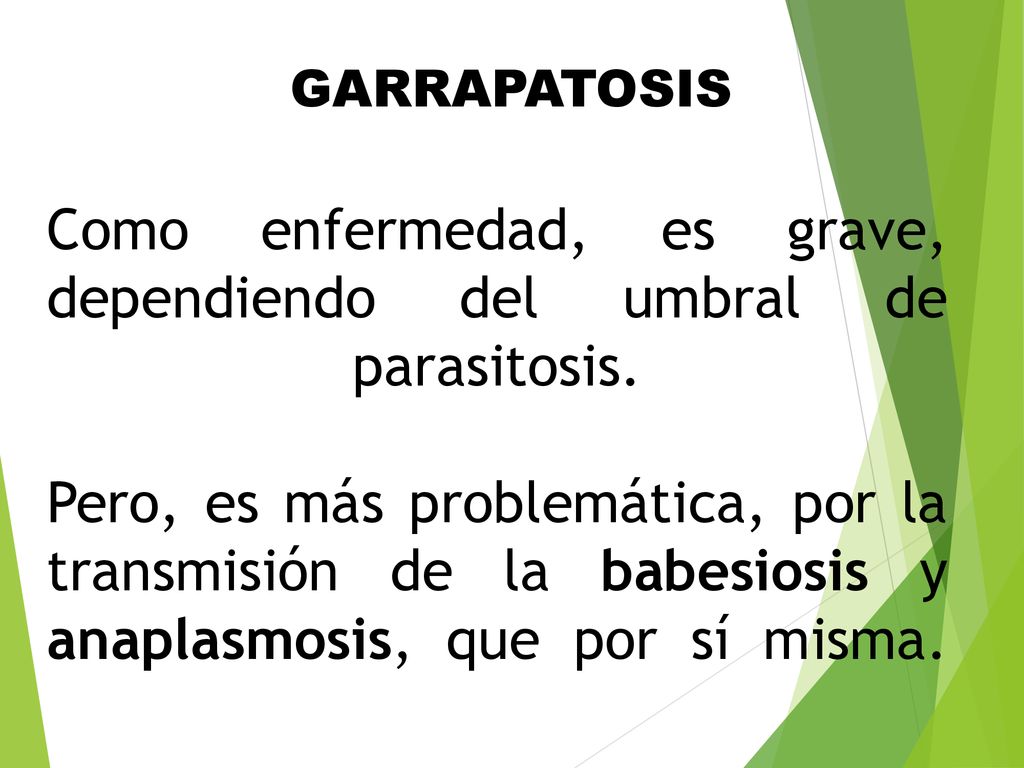 GARRAPATOSIS

Como enfermedad, es grave, dependiendo del umbral de parasitosis.

Pero, es más problemática, por la transmisión de la babesiosis y anaplasmosis, que por sí misma.